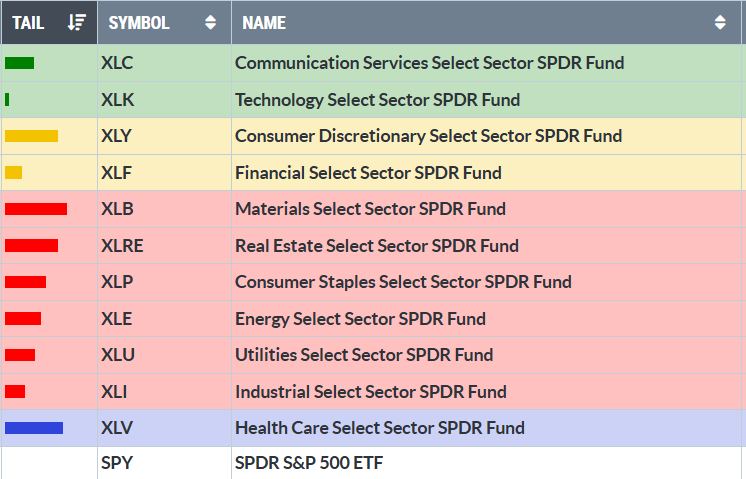 | TAIL | SYMBOL | NAME |
|---|---|---|
| | XLC | Communication Services Select Sector SPDR Fund |
| | XLK | Technology Select Sector SPDR Fund |
| | XLY | Consumer Discretionary Select Sector SPDR Fund |
| | XLF | Financial Select Sector SPDR Fund |
| | XLB | Materials Select Sector SPDR Fund |
| | XLRE | Real Estate Select Sector SPDR Fund |
| | XLP | Consumer Staples Select Sector SPDR Fund |
| | XLE | Energy Select Sector SPDR Fund |
| | XLU | Utilities Select Sector SPDR Fund |
| | XLI | Industrial Select Sector SPDR Fund |
| | XLV | Health Care Select Sector SPDR Fund |
| | SPY | SPDR S&P 500 ETF |